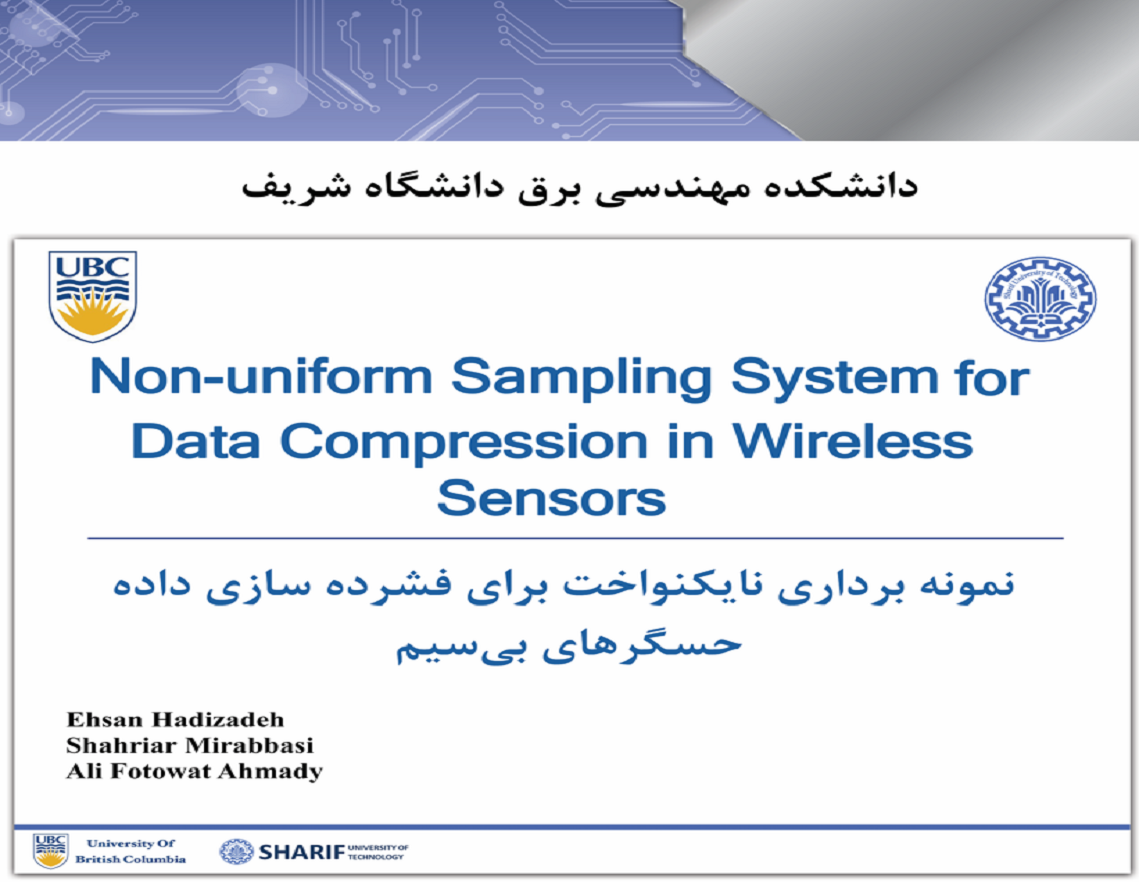 دانشکده مهندسی برق دانشگاه شریف

UBC

Non-uniform Sampling System for Data Compression in Wireless Sensors

نمونه برداری نایکنواخت برای فشرده سازی داده حسگرهای بی‌سیم

Ehsan Hadizadeh
Shahriar Mirabbasi
Ali Fotowat Ahmady

UBC University Of British Columbia

SHARIF UNIVERSITY OF TECHNOLOGY